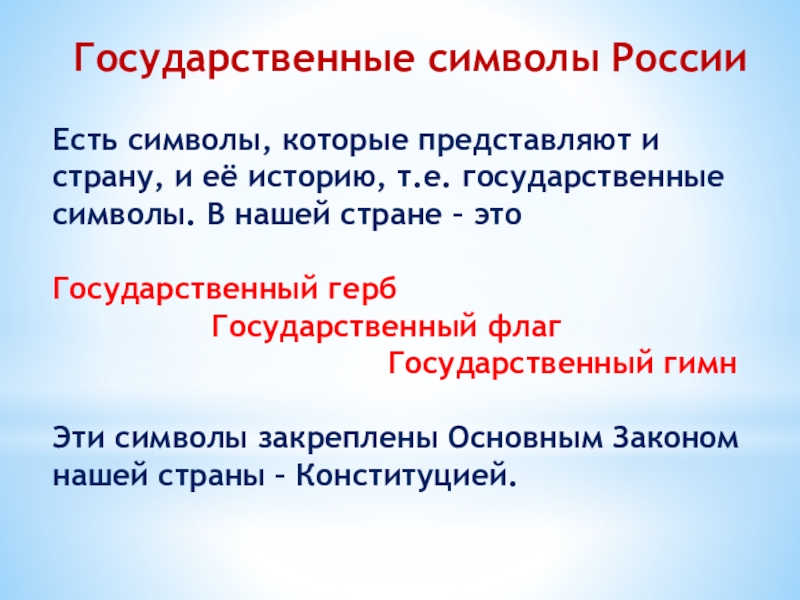 Государственные символы России

Есть символы, которые представляют и страну, и её историю, т.е. государственные символы. В нашей стране – это

Государственный герб

Государственный флаг

Государственный гимн

Эти символы закреплены Основным Законом нашей страны – Конституцией.